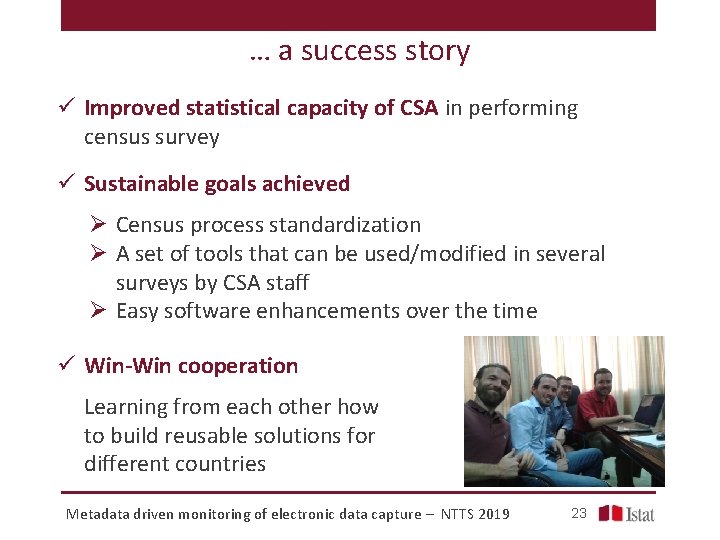 … a success story

✓ Improved statistical capacity of CSA in performing census survey

✓ Sustainable goals achieved

➢ Census process standardization
➢ A set of tools that can be used/modified in several surveys by CSA staff
➢ Easy software enhancements over the time

✓ Win-Win cooperation

Learning from each other how to build reusable solutions for different countries

Metadata driven monitoring of electronic data capture – NTTS 2019 23 Istat